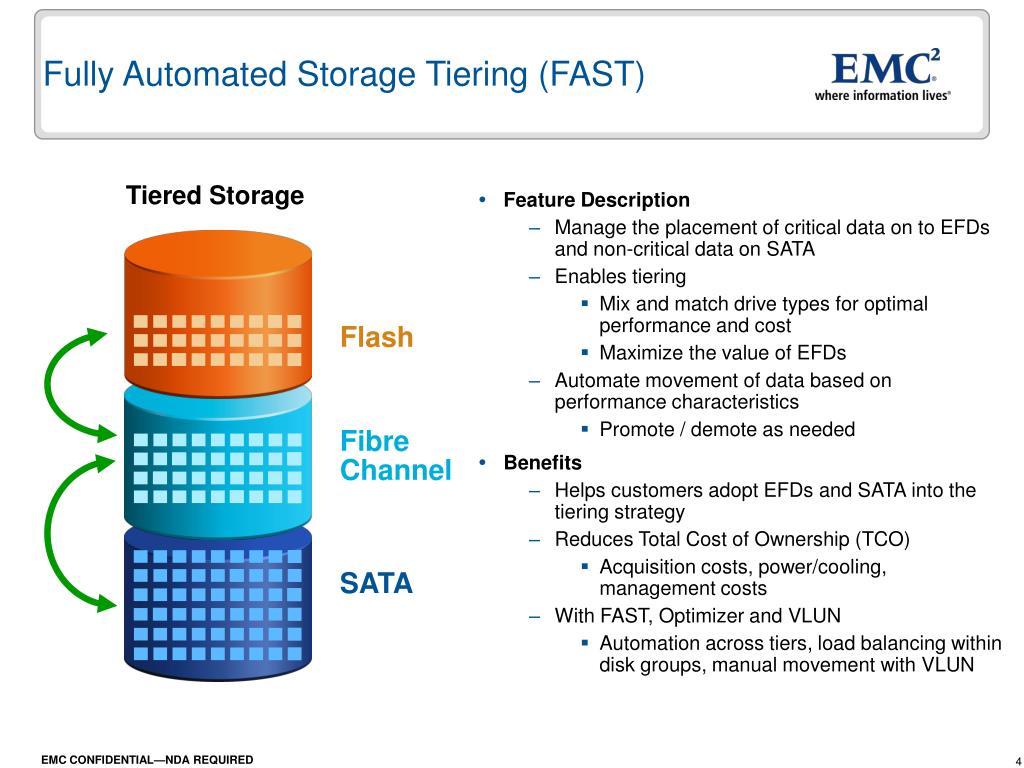 Fully Automated Storage Tiering (FAST)

EMC$^2$
where information lives®

Tiered Storage

Flash

Fibre Channel

SATA

• Feature Description
– Manage the placement of critical data on to EFDs and non-critical data on SATA
– Enables tiering
▪ Mix and match drive types for optimal performance and cost
▪ Maximize the value of EFDs
– Automate movement of data based on performance characteristics
▪ Promote / demote as needed
• Benefits
– Helps customers adopt EFDs and SATA into the tiering strategy
– Reduces Total Cost of Ownership (TCO)
▪ Acquisition costs, power/cooling, management costs
– With FAST, Optimizer and VLUN
▪ Automation across tiers, load balancing within disk groups, manual movement with VLUN

EMC CONFIDENTIAL—NDA REQUIRED

4